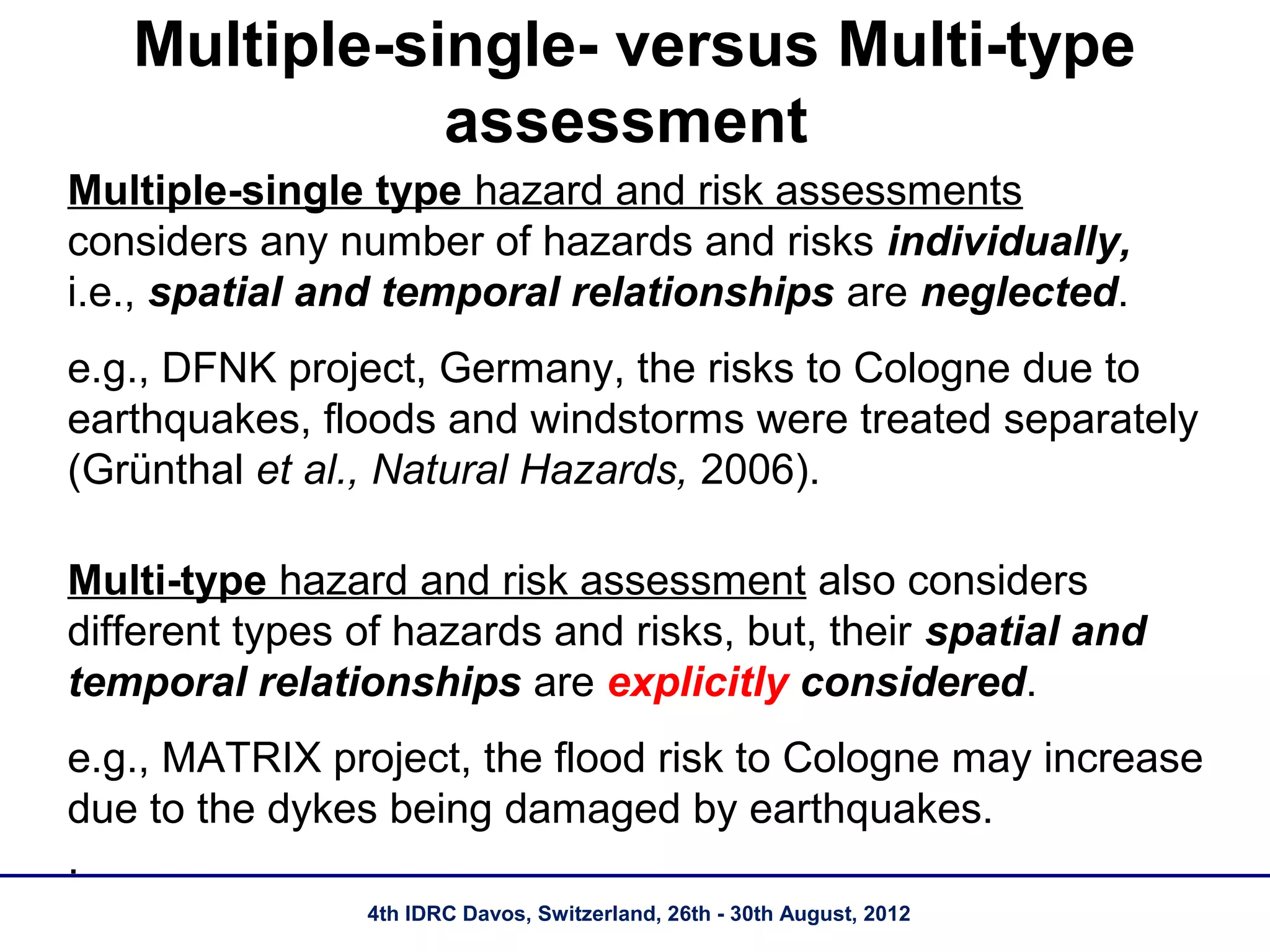 Multiple-single- versus Multi-type assessment

Multiple-single type hazard and risk assessments considers any number of hazards and risks individually, i.e., spatial and temporal relationships are neglected.

e.g., DFNK project, Germany, the risks to Cologne due to earthquakes, floods and windstorms were treated separately (Grünthal et al., Natural Hazards, 2006).

Multi-type hazard and risk assessment also considers different types of hazards and risks, but, their spatial and temporal relationships are explicitly considered.

e.g., MATRIX project, the flood risk to Cologne may increase due to the dykes being damaged by earthquakes.

.

4th IDRC Davos, Switzerland, 26th - 30th August, 2012